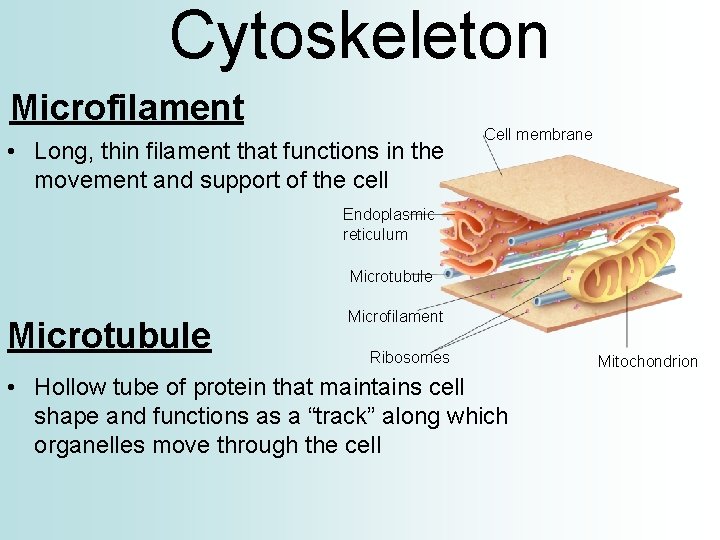 Cytoskeleton

Microfilament

• Long, thin filament that functions in the movement and support of the cell

Cell membrane

Endoplasmic reticulum

Microtubule

Microfilament

Ribosomes

Mitochondrion

Microtubule

• Hollow tube of protein that maintains cell shape and functions as a “track” along which organelles move through the cell